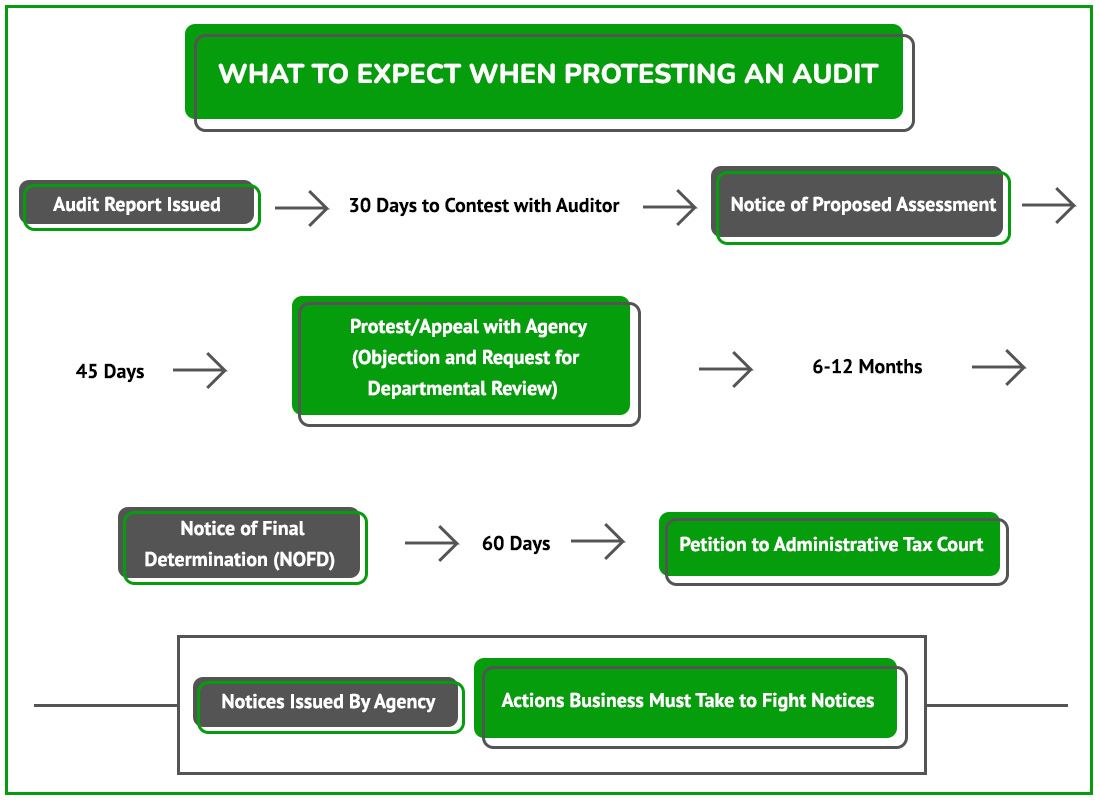 WHAT TO EXPECT WHEN PROTESTING AN AUDIT

Audit Report Issued

30 Days to Contest with Auditor

Notice of Proposed Assessment

45 Days

Protest/Appeal with Agency (Objection and Request for Departmental Review)

6-12 Months

Notice of Final Determination (NOFD)

60 Days

Petition to Administrative Tax Court

Notices Issued By Agency

Actions Business Must Take to Fight Notices